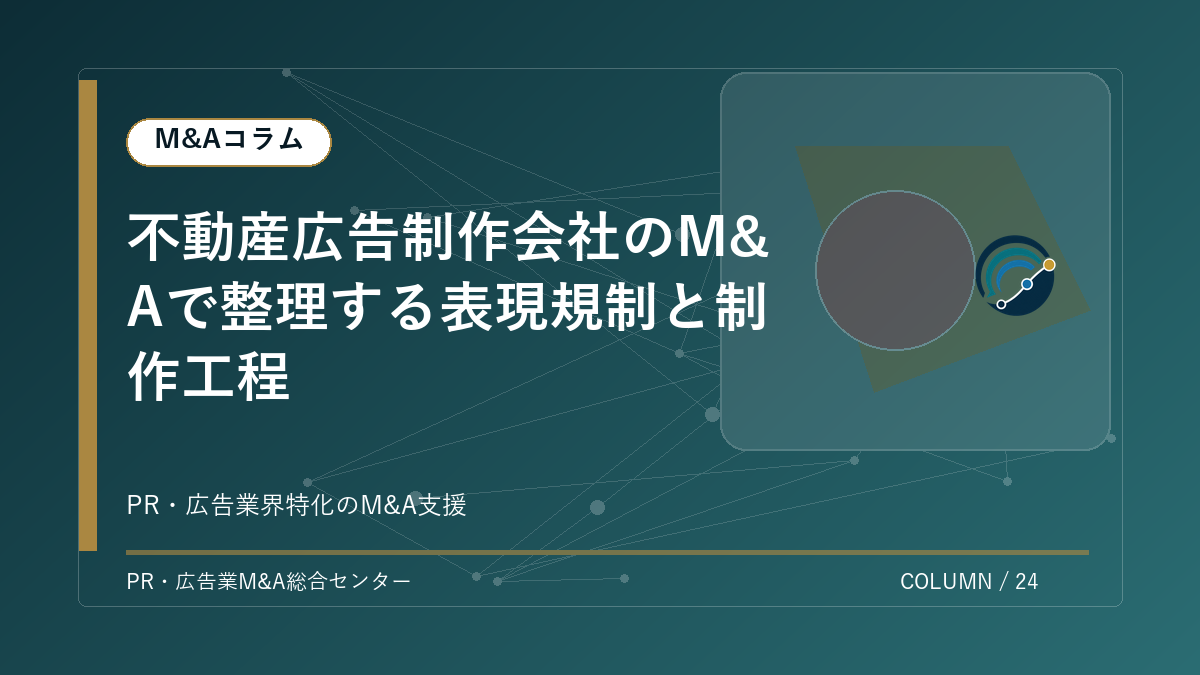 M&Aコラム

不動産広告制作会社のM&Aで整理する表現規制と制作工程

PR・広告業界特化のM&A支援

PR・広告業M&A総合センター

COLUMN / 24